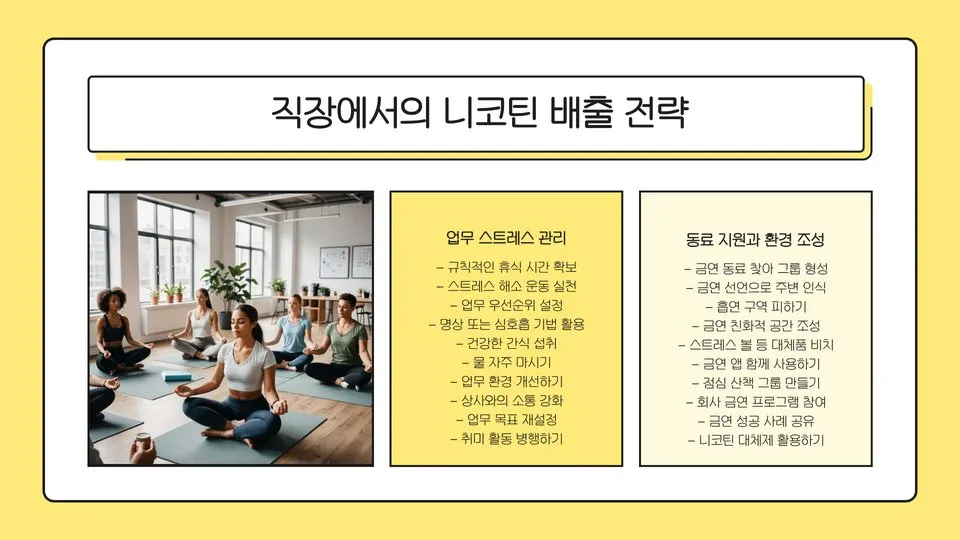 직장에서의 니코틴 배출 전략

업무 스트레스 관리

– 규칙적인 휴식 시간 확보
– 스트레스 해소 운동 실천
– 업무 우선순위 설정
– 명상 또는 심호흡 기법 활용
– 건강한 간식 섭취
– 물 자주 마시기
– 업무 환경 개선하기
– 상사와의 소통 강화
– 업무 목표 재설정
– 취미 활동 병행하기

동료 지원과 환경 조성

– 금연 동료 찾아 그룹 형성
– 금연 선언으로 주변 인식
– 흡연 구역 피하기
– 금연 친화적 공간 조성
– 스트레스 볼 등 대체품 비치
– 금연 앱 함께 사용하기
– 점심 산책 그룹 만들기
– 회사 금연 프로그램 참여
– 금연 성공 사례 공유
– 니코틴 대체제 활용하기